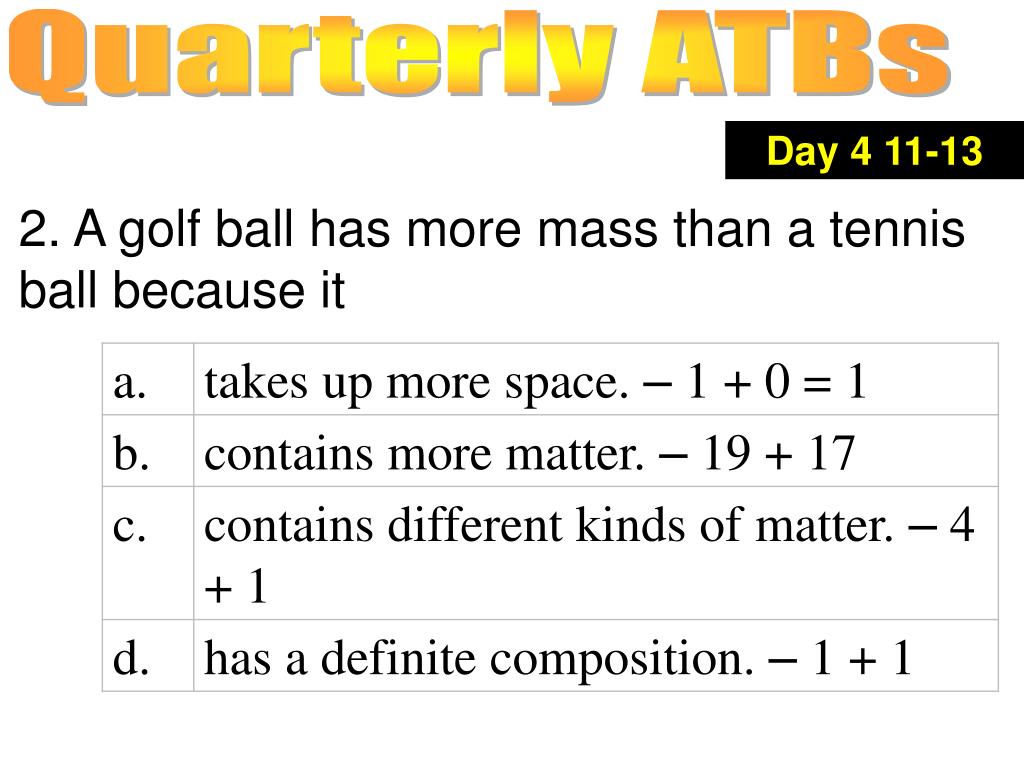 Quarterly ATBs

Day 4 11-13

2. A golf ball has more mass than a tennis ball because it

| a. | takes up more space. – 1 + 0 = 1 |
|---|---|
| b. | contains more matter. – 19 + 17 |
| c. | contains different kinds of matter. – 4 + 1 |
| d. | has a definite composition. – 1 + 1 |